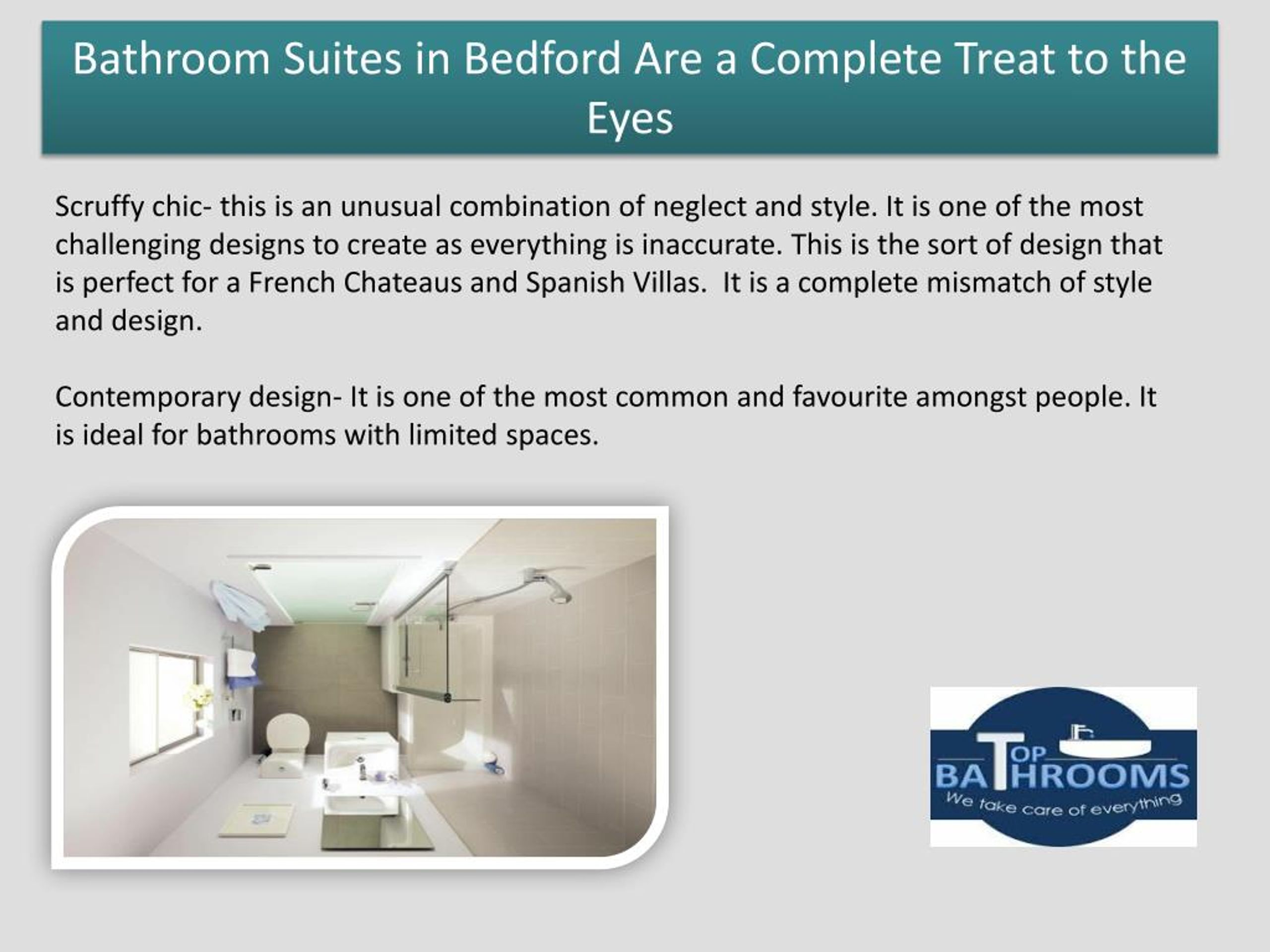 Bathroom Suites in Bedford Are a Complete Treat to the Eyes

Scruffy chic- this is an unusual combination of neglect and style. It is one of the most challenging designs to create as everything is inaccurate. This is the sort of design that is perfect for a French Chateaus and Spanish Villas.  It is a complete mismatch of style and design.

Contemporary design- It is one of the most common and favourite amongst people. It is ideal for bathrooms with limited spaces.

TOP BATHROOMS
We take care of everything